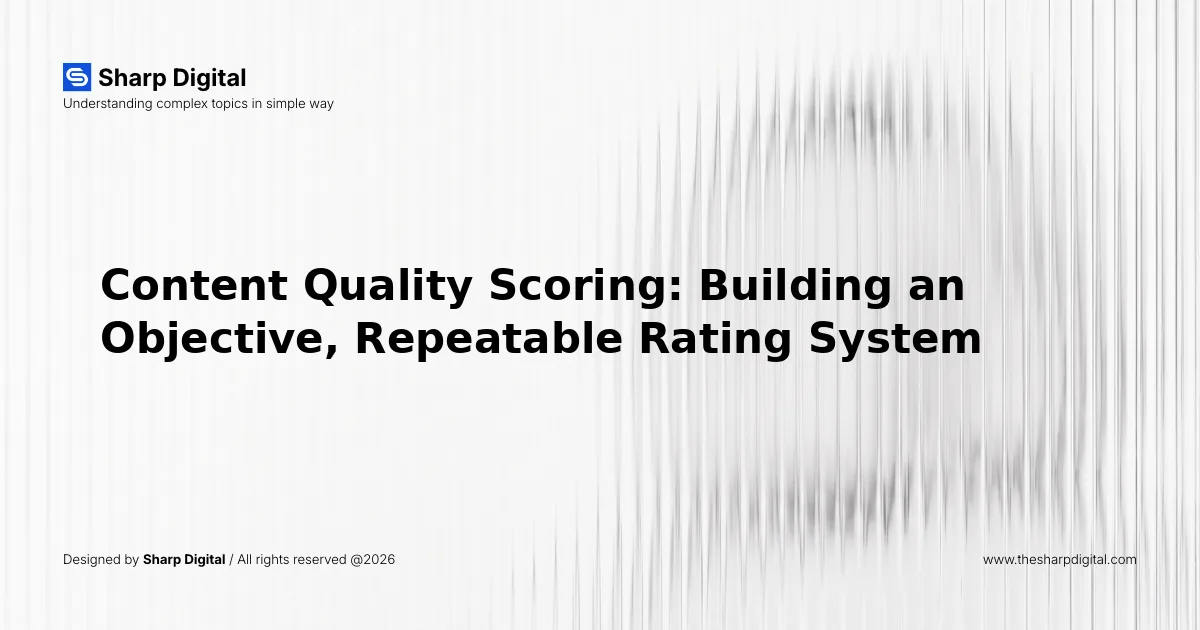 Sharp Digital
Understanding complex topics in simple way

Content Quality Scoring: Building an Objective, Repeatable Rating System

Designed by Sharp Digital / All rights reserved @2026

www.thesharpdigital.com